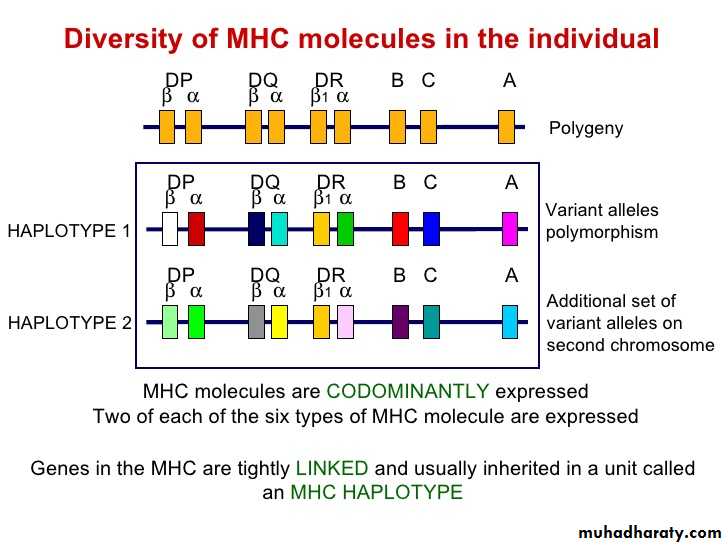 Diversity of MHC molecules in the individual

DP DQ DR B C A
$\beta$ $\alpha$ $\beta$ $\alpha$ $\beta_1$ $\alpha$

Polygeny

DP DQ DR B C A
$\beta$ $\alpha$ $\beta$ $\alpha$ $\beta_1$ $\alpha$

HAPLOTYPE 1

Variant alleles polymorphism

DP DQ DR B C A
$\beta$ $\alpha$ $\beta$ $\alpha$ $\beta_1$ $\alpha$

HAPLOTYPE 2

Additional set of variant alleles on second chromosome

MHC molecules are CODOMINANTLY expressed
Two of each of the six types of MHC molecule are expressed

Genes in the MHC are tightly LINKED and usually inherited in a unit called an MHC HAPLOTYPE

muhadharaty.com